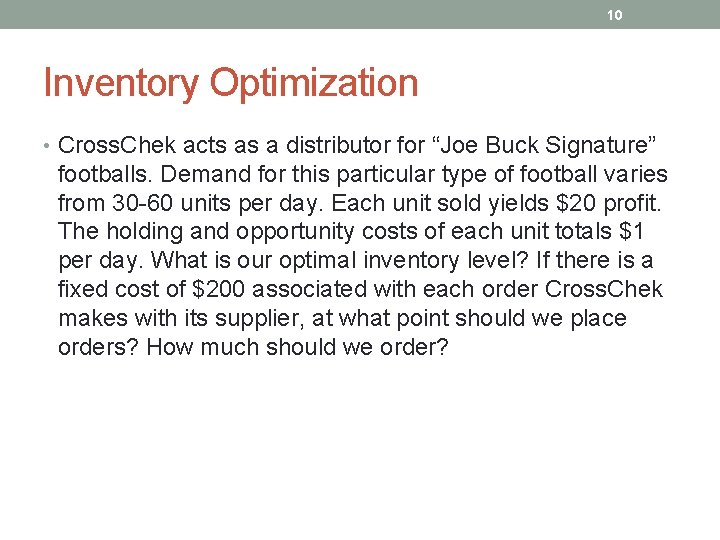 10

Inventory Optimization

• CrossChek acts as a distributor for “Joe Buck Signature” footballs. Demand for this particular type of football varies from 30-60 units per day. Each unit sold yields \$20 profit. The holding and opportunity costs of each unit totals \$1 per day. What is our optimal inventory level? If there is a fixed cost of \$200 associated with each order CrossChek makes with its supplier, at what point should we place orders? How much should we order?